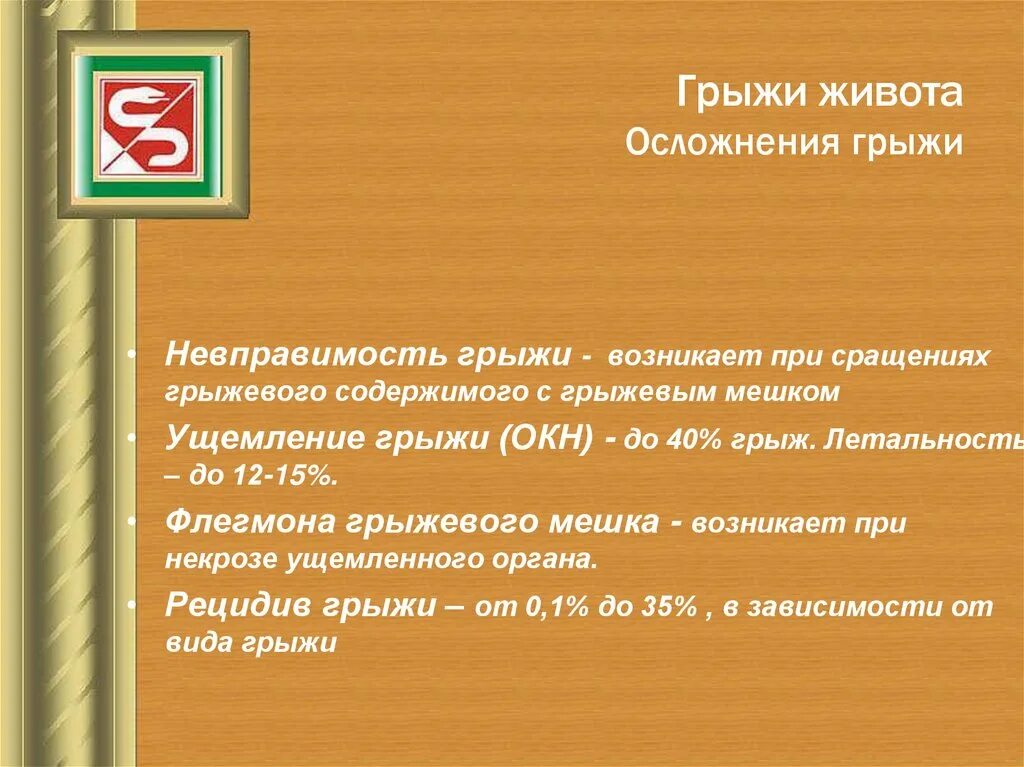 Грыжи живота
Осложнения грыжи

• Невправимость грыжи - возникает при сращениях грыжевого содержимого с грыжевым мешком
• Ущемление грыжи (ОКН) - до 40% грыж. Летальность – до 12-15%.
• Флегмона грыжевого мешка - возникает при некрозе ущемленного органа.
• Рецидив грыжи – от 0,1% до 35% , в зависимости от вида грыжи